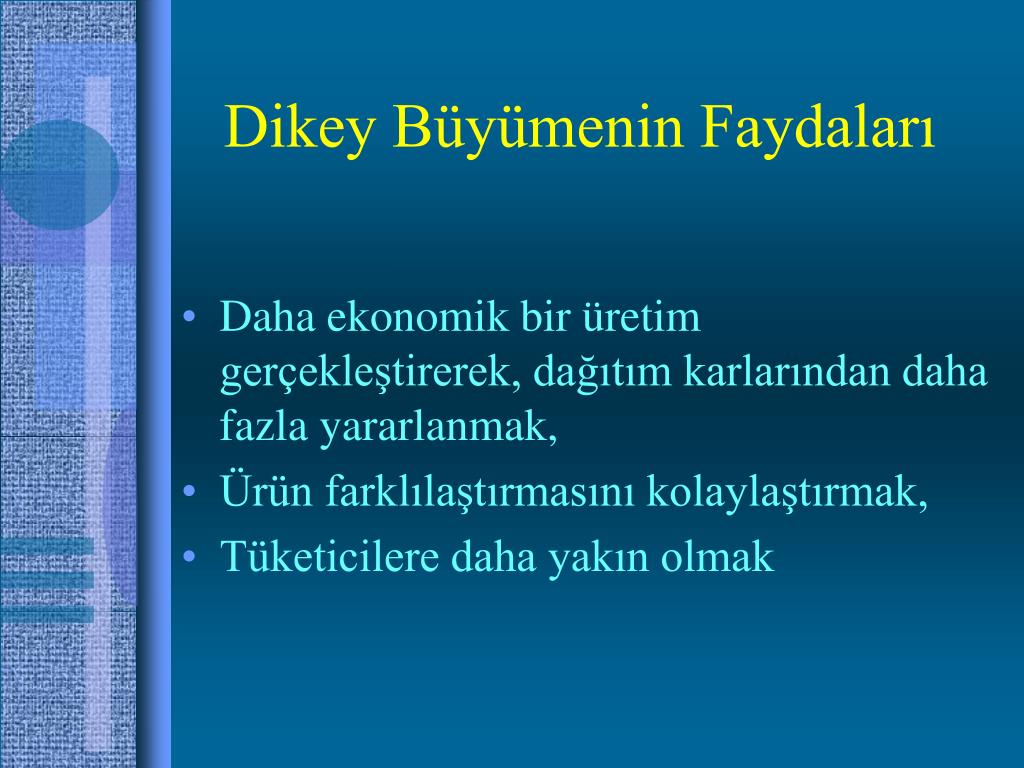 Dikey Büyümenin Faydaları

• Daha ekonomik bir üretim gerçekleştirerek, dağıtım karlarından daha fazla yararlanmak,
• Ürün farklılaştırmasını kolaylaştırmak,
• Tüketicilere daha yakın olmak